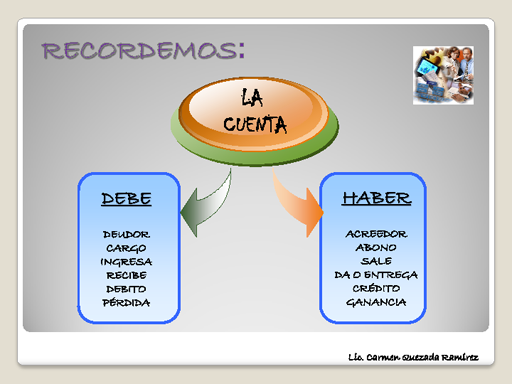 RECORDEMOS:

LA CUENTA

DEBE

DEUDOR
CARGO
INGRESA
RECIBE
DEBITO
PÉRDIDA

HABER

ACREEDOR
ABONO
SALE
DA O ENTREGA
CRÉDITO
GANANCIA

Lic. Carmen Quezada Ramírez